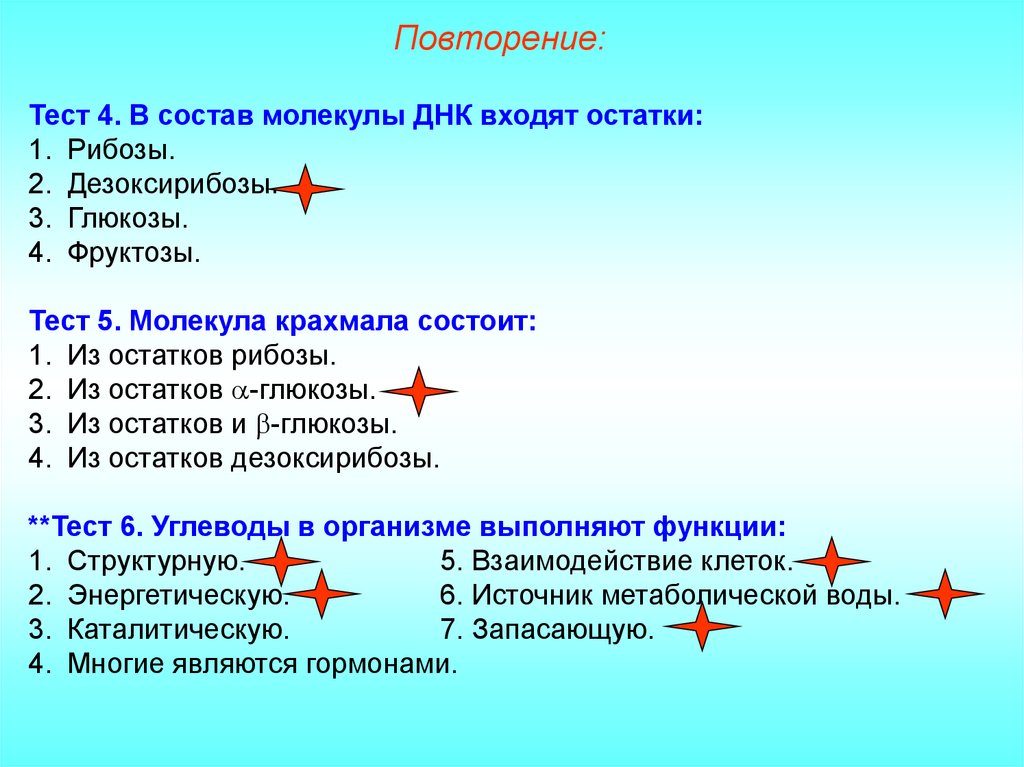 Повторение:

Тест 4. В состав молекулы ДНК входят остатки:
1. Рибозы.
2. Дезоксирибозы.
3. Глюкозы.
4. Фруктозы.

Тест 5. Молекула крахмала состоит:
1. Из остатков рибозы.
2. Из остатков $\alpha$-глюкозы.
3. Из остатков и $\beta$-глюкозы.
4. Из остатков дезоксирибозы.

**Тест 6. Углеводы в организме выполняют функции:
1. Структурную.
2. Энергетическую.
3. Каталитическую.
4. Многие являются гормонами.
5. Взаимодействие клеток.
6. Источник метаболической воды.
7. Запасающую.